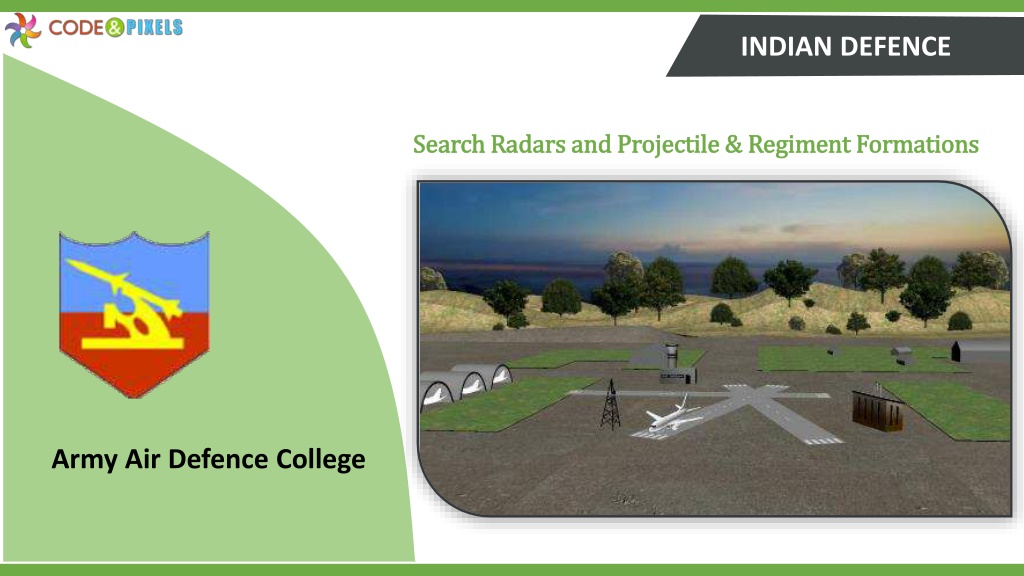 CODE&PIXELS

INDIAN DEFENCE

Search Radars and Projectile & Regiment Formations

Army Air Defence College